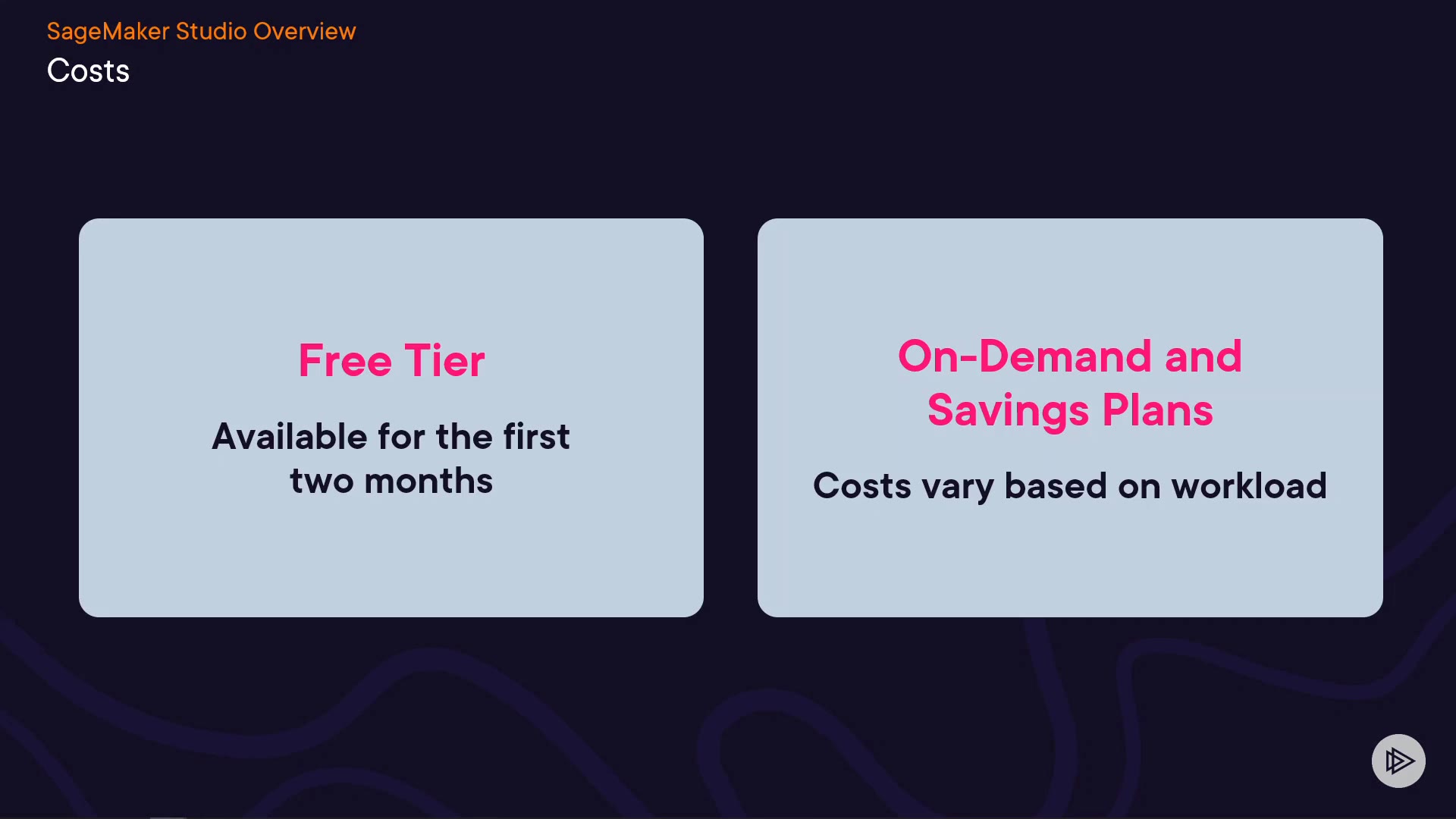 SageMaker Studio Overview
Costs

Free Tier

Available for the first two months

On-Demand and Savings Plans

Costs vary based on workload